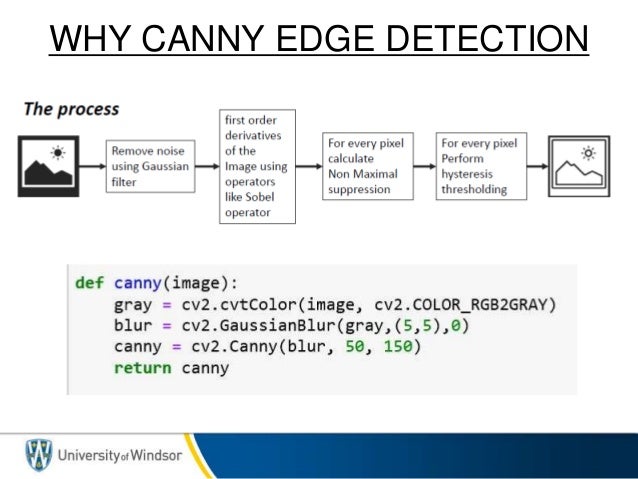 WHY CANNY EDGE DETECTION

The process

Remove noise using Gaussian filter

first order derivatives of the Image using operators like Sobel operator

For every pixel calculate Non Maximal suppression

For every pixel Perform hysteresis thresholding

def canny(image):
    gray = cv2.cvtColor(image, cv2.COLOR_RGB2GRAY)
    blur = cv2.GaussianBlur(gray,(5,5),0)
    canny = cv2.Canny(blur, 50, 150)
    return canny

University of Windsor